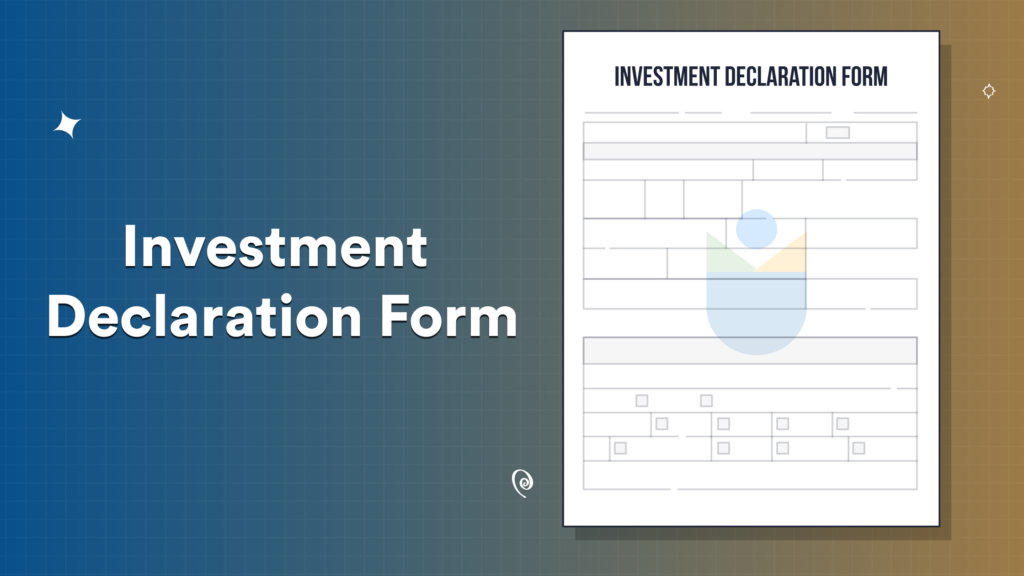 Investment Declaration Form

INVESTMENT DECLARATION FORM